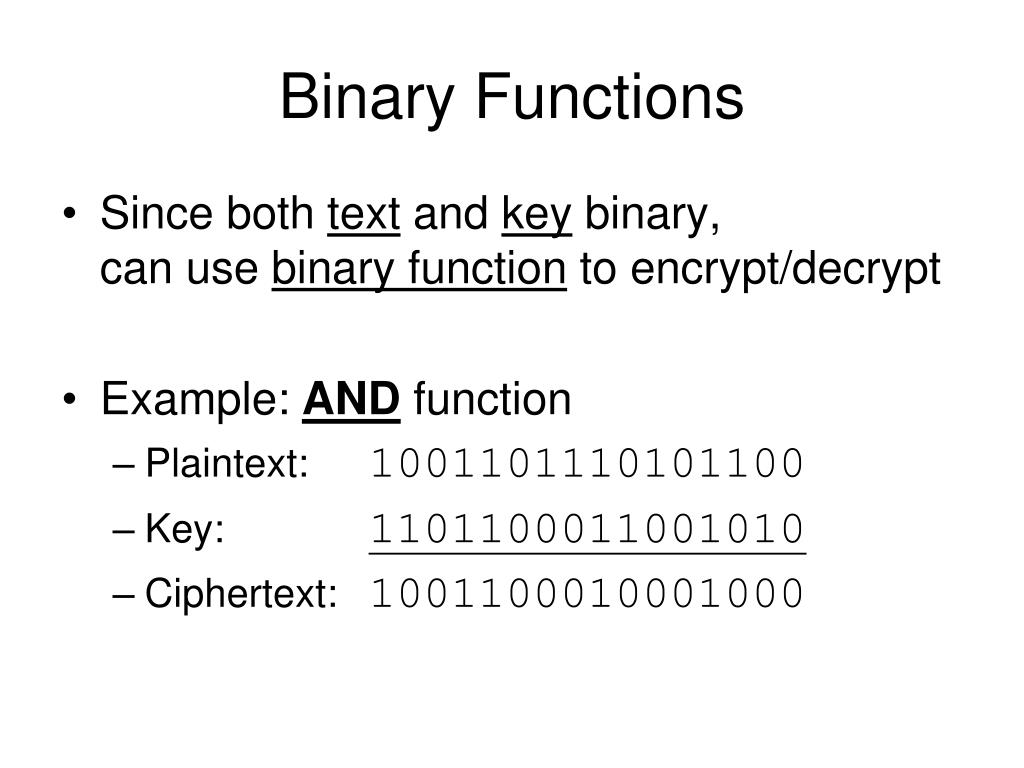 Binary Functions

• Since both text and key binary, can use binary function to encrypt/decrypt

• Example: AND function
– Plaintext: 1001101110101100
– Key: 1101100011001010
– Ciphertext: 1001100010001000